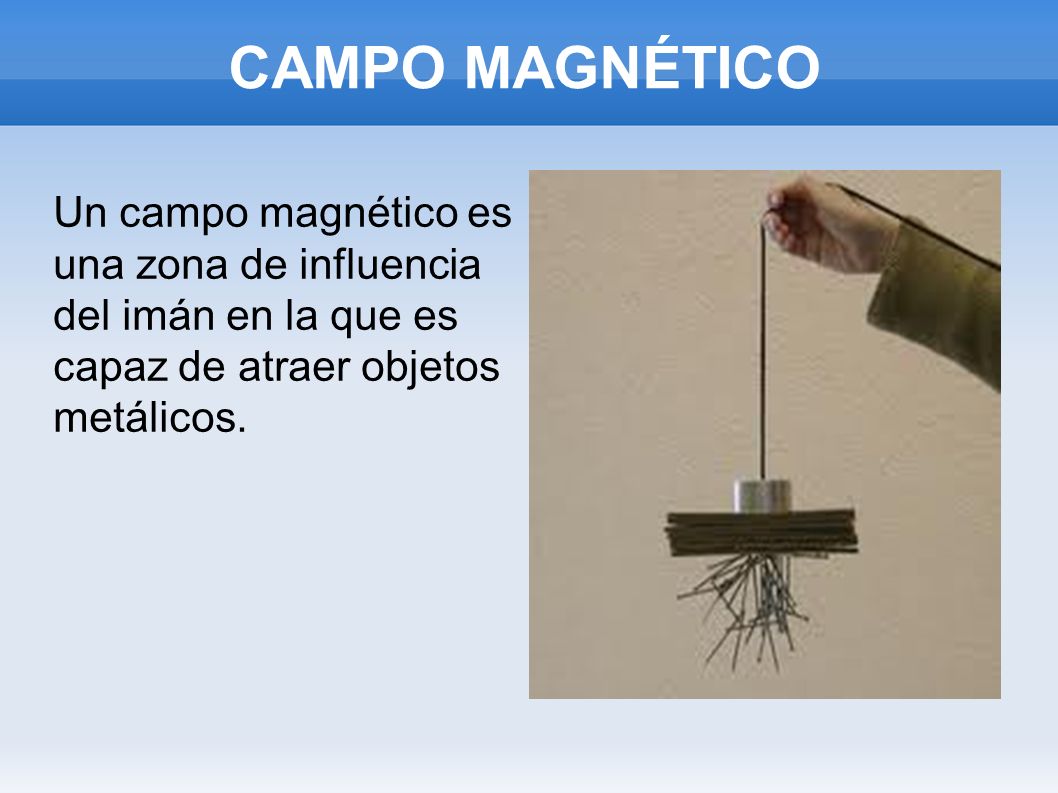 CAMPO MAGNÉTICO

Un campo magnético es una zona de influencia del imán en la que es capaz de atraer objetos metálicos.